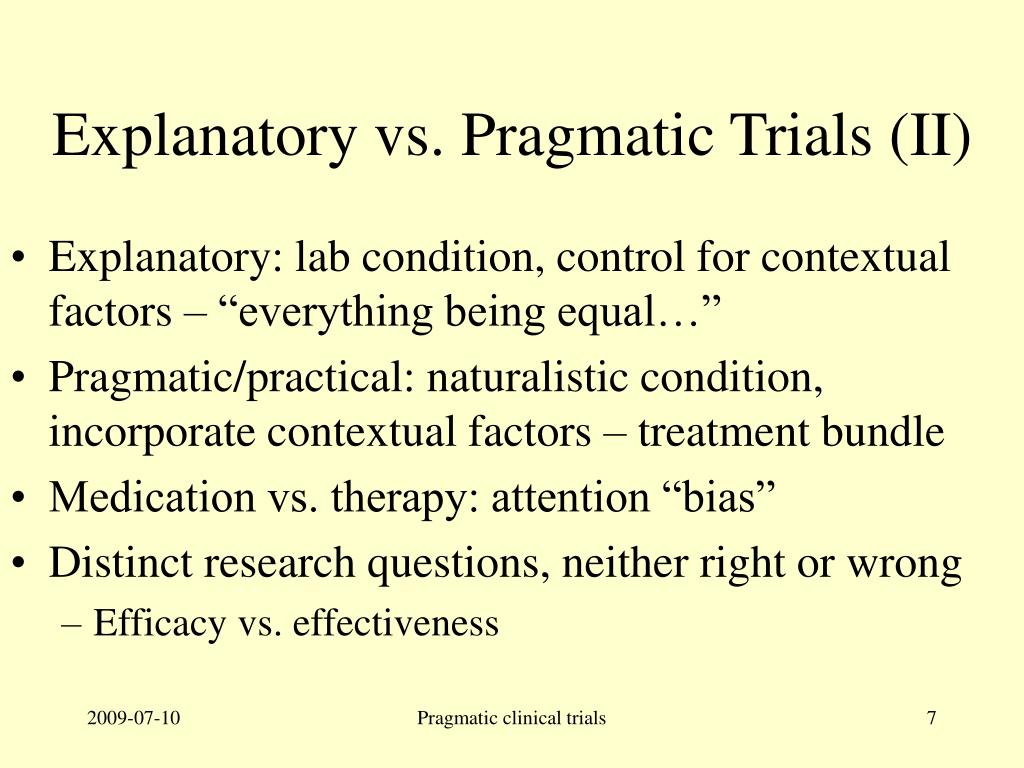 Explanatory vs. Pragmatic Trials (II)

• Explanatory: lab condition, control for contextual factors – “everything being equal…”
• Pragmatic/practical: naturalistic condition, incorporate contextual factors – treatment bundle
• Medication vs. therapy: attention “bias”
• Distinct research questions, neither right or wrong
– Efficacy vs. effectiveness

2009-07-10
Pragmatic clinical trials
7